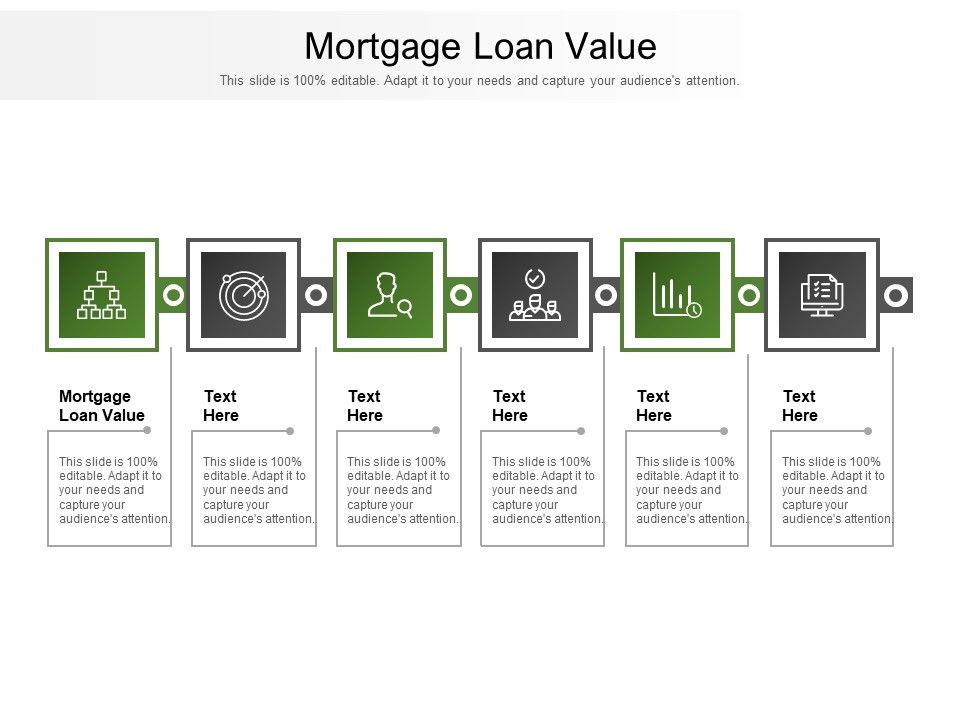 Mortgage Loan Value

This slide is 100% editable. Adapt it to your needs and capture your audience's attention.

Mortgage Loan Value

This slide is 100% editable. Adapt it to your needs and capture your audience's attention.

Text Here

This slide is 100% editable. Adapt it to your needs and capture your audience's attention.

Text Here

This slide is 100% editable. Adapt it to your needs and capture your audience's attention.

Text Here

This slide is 100% editable. Adapt it to your needs and capture your audience's attention.

Text Here

This slide is 100% editable. Adapt it to your needs and capture your audience's attention.

Text Here

This slide is 100% editable. Adapt it to your needs and capture your audience's attention.